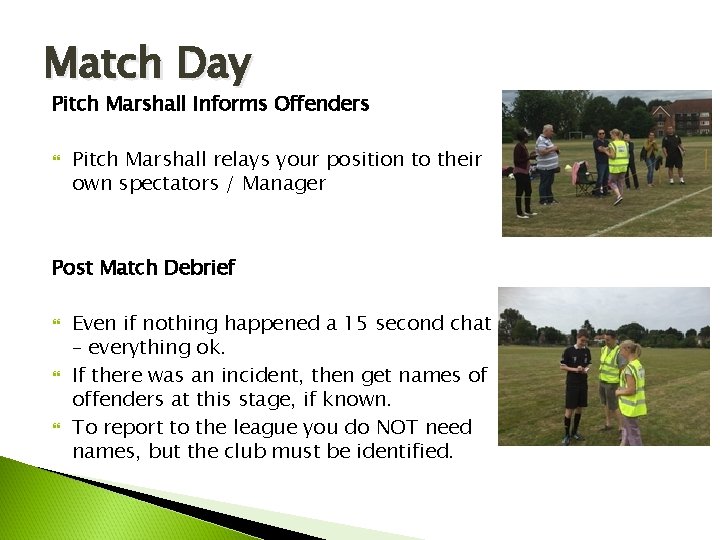 Match Day

Pitch Marshall Informs Offenders

Pitch Marshall relays your position to their own spectators / Manager

Post Match Debrief

Even if nothing happened a 15 second chat – everything ok.

If there was an incident, then get names of offenders at this stage, if known.

To report to the league you do NOT need names, but the club must be identified.